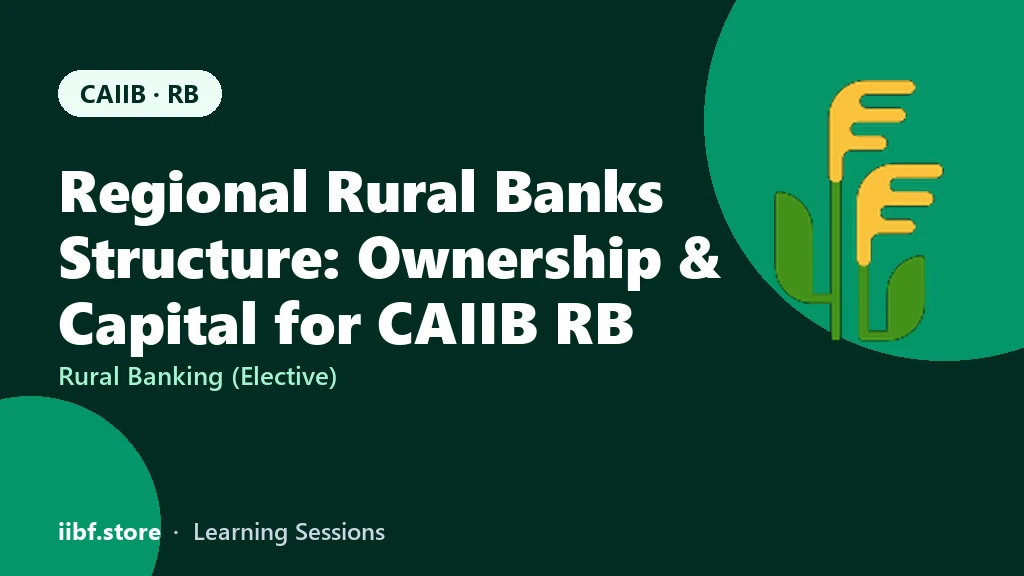 CAIIB · RB

Regional Rural Banks Structure: Ownership & Capital for CAIIB RB

Rural Banking (Elective)

iibf.store · Learning Sessions